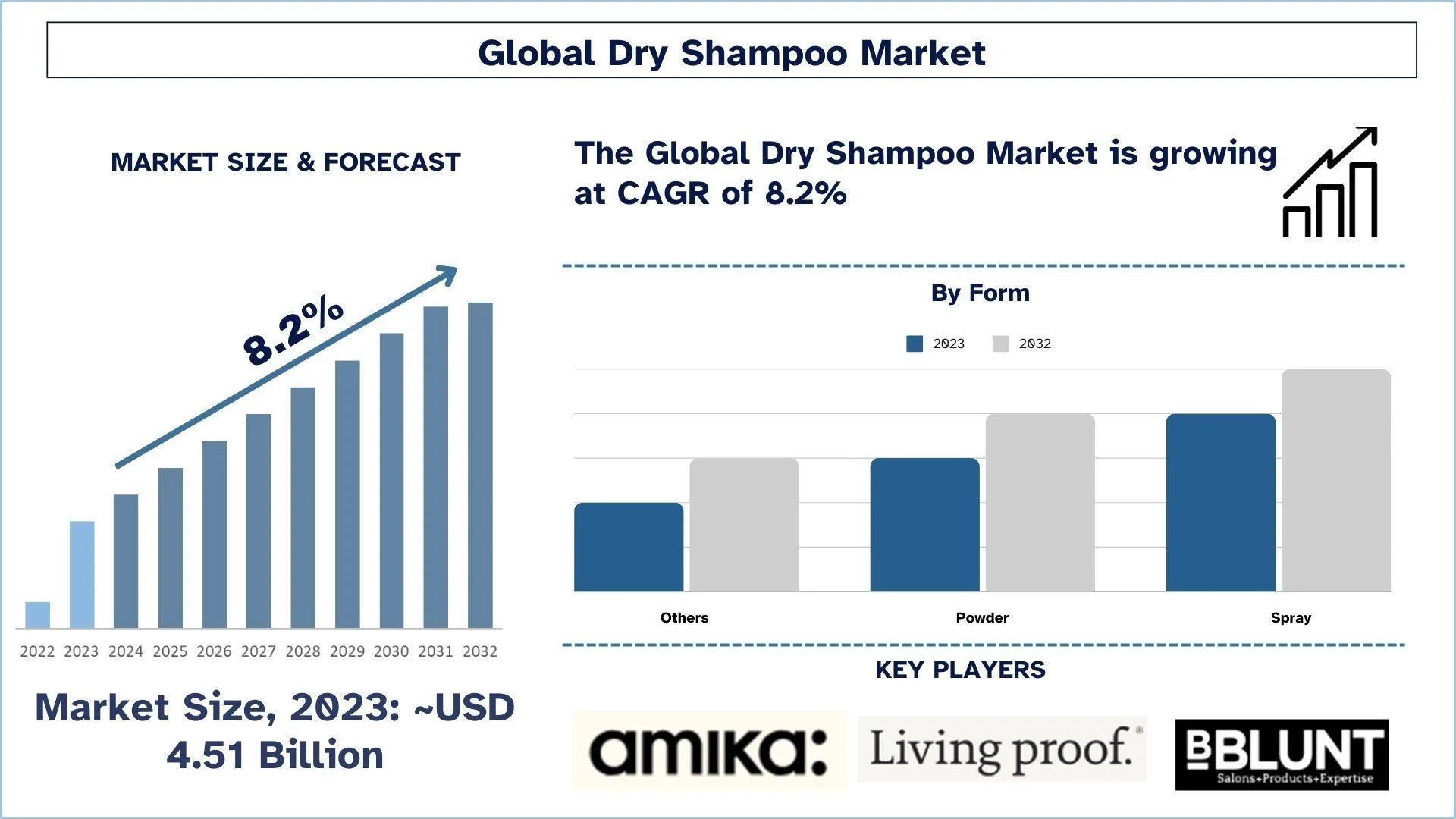 Global Dry Shampoo Market

MARKET SIZE & FORECAST

8.2%

2022 2023 2024 2025 2026 2027 2028 2029 2030 2031 2032

Market Size, 2023: ~USD 4.51 Billion

The Global Dry Shampoo Market is growing at CAGR of 8.2%

By Form

2023 2032

Others Powder Spray

KEY PLAYERS

amika:

Living proof.

BBLUNT Salons+Products+Expertise